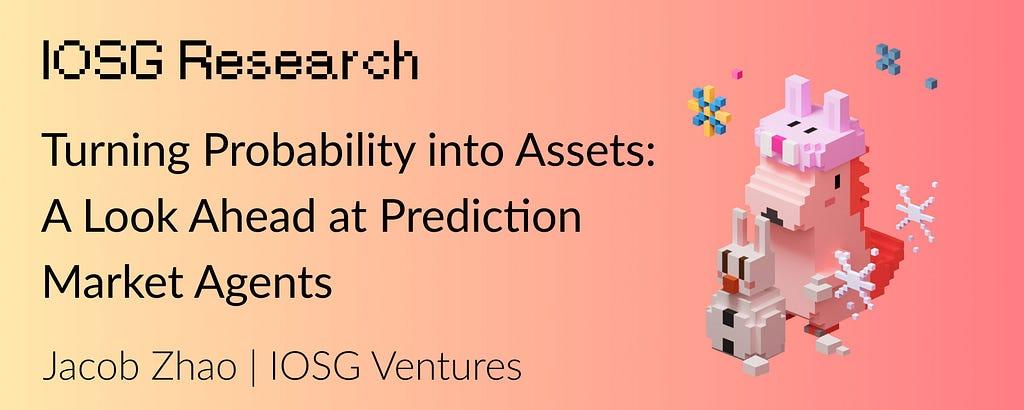 IOSG Research

Turning Probability into Assets: A Look Ahead at Prediction Market Agents

Jacob Zhao | IOSG Ventures